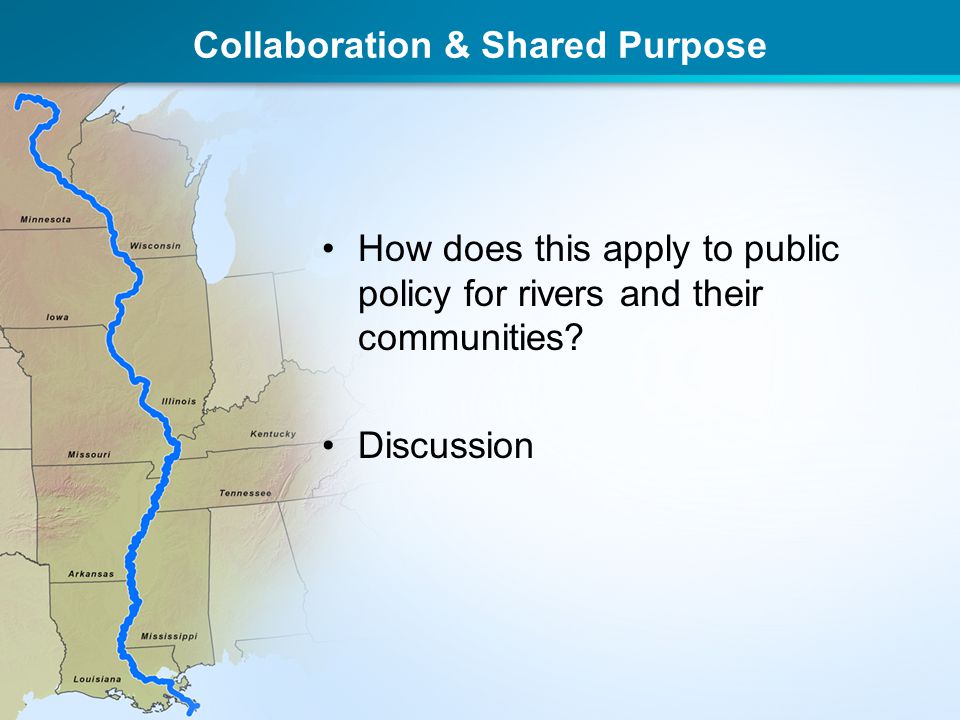 Collaboration & Shared Purpose

Minnesota
Wisconsin
Iowa
Illinois
Kentucky
Missouri
Tennessee
Arkansas
Mississippi
Louisiana

• How does this apply to public policy for rivers and their communities?

• Discussion